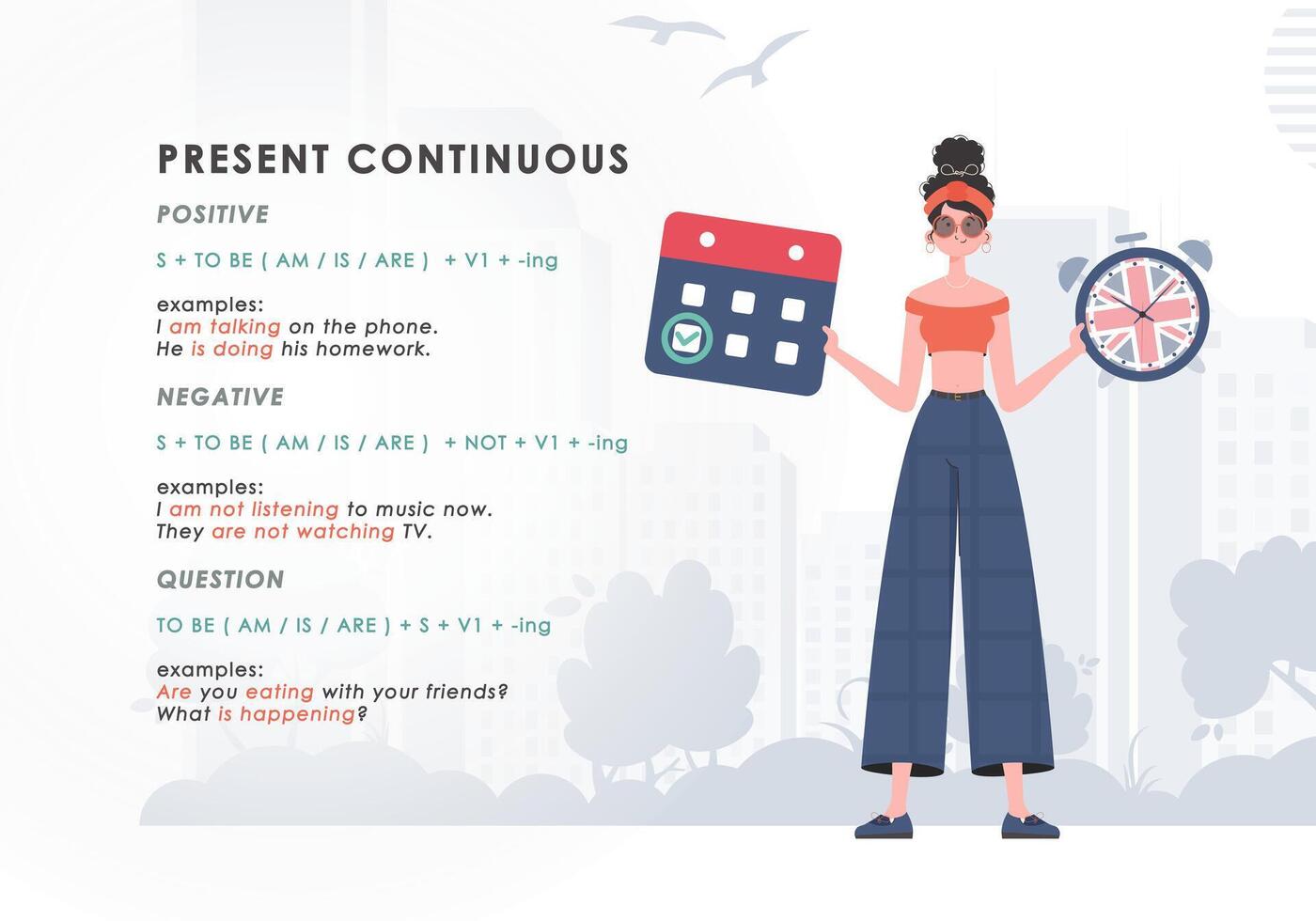 PRESENT CONTINUOUS

POSITIVE

S + TO BE ( AM / IS / ARE ) + V1 + -ing

examples:
I am talking on the phone.
He is doing his homework.

NEGATIVE

S + TO BE ( AM / IS / ARE ) + NOT + V1 + -ing

examples:
I am not listening to music now.
They are not watching TV.

QUESTION

TO BE ( AM / IS / ARE ) + S + V1 + -ing

examples:
Are you eating with your friends?
What is happening?